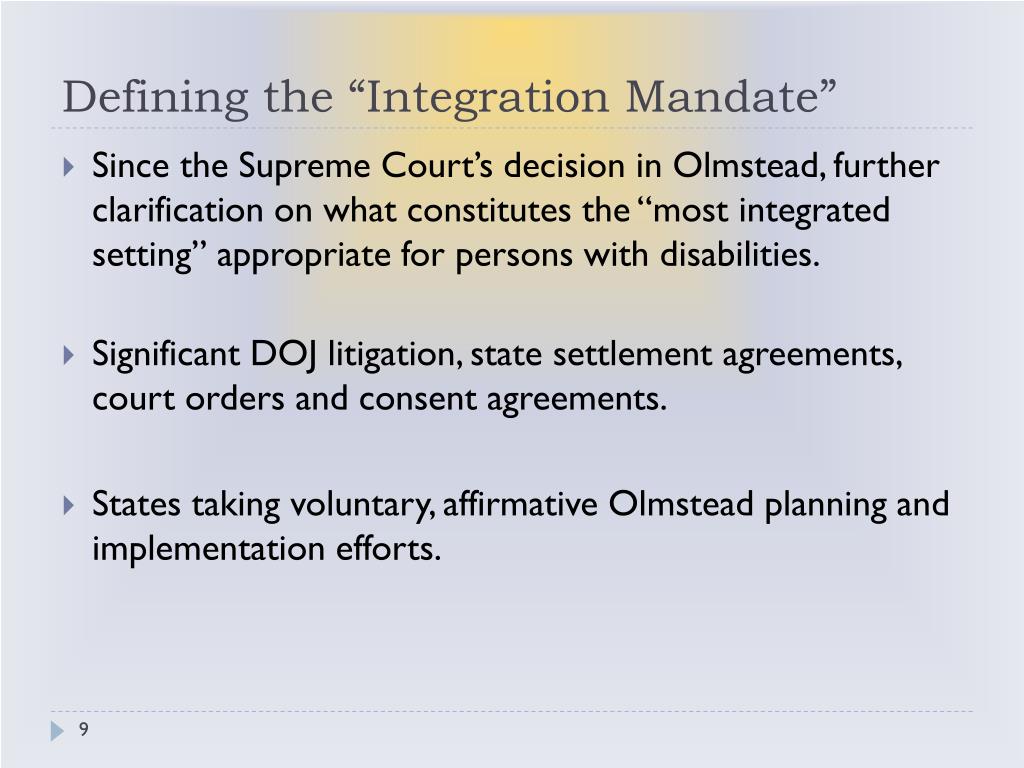 Defining the “Integration Mandate”

Since the Supreme Court’s decision in Olmstead, further clarification on what constitutes the “most integrated setting” appropriate for persons with disabilities.

Significant DOJ litigation, state settlement agreements, court orders and consent agreements.

States taking voluntary, affirmative Olmstead planning and implementation efforts.

9